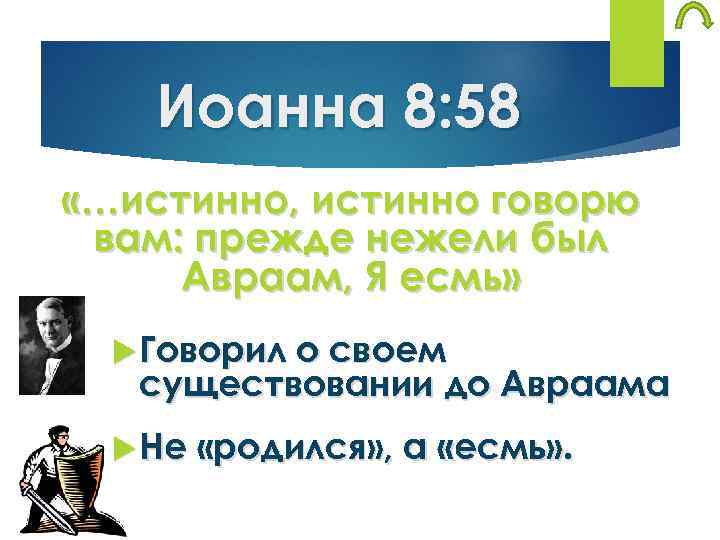 Иоанна 8:58

«…истинно, истинно говорю вам: прежде нежели был Авраам, Я есмь»

Говорил о своем существовании до Авраама

Не «родился», а «есмь».